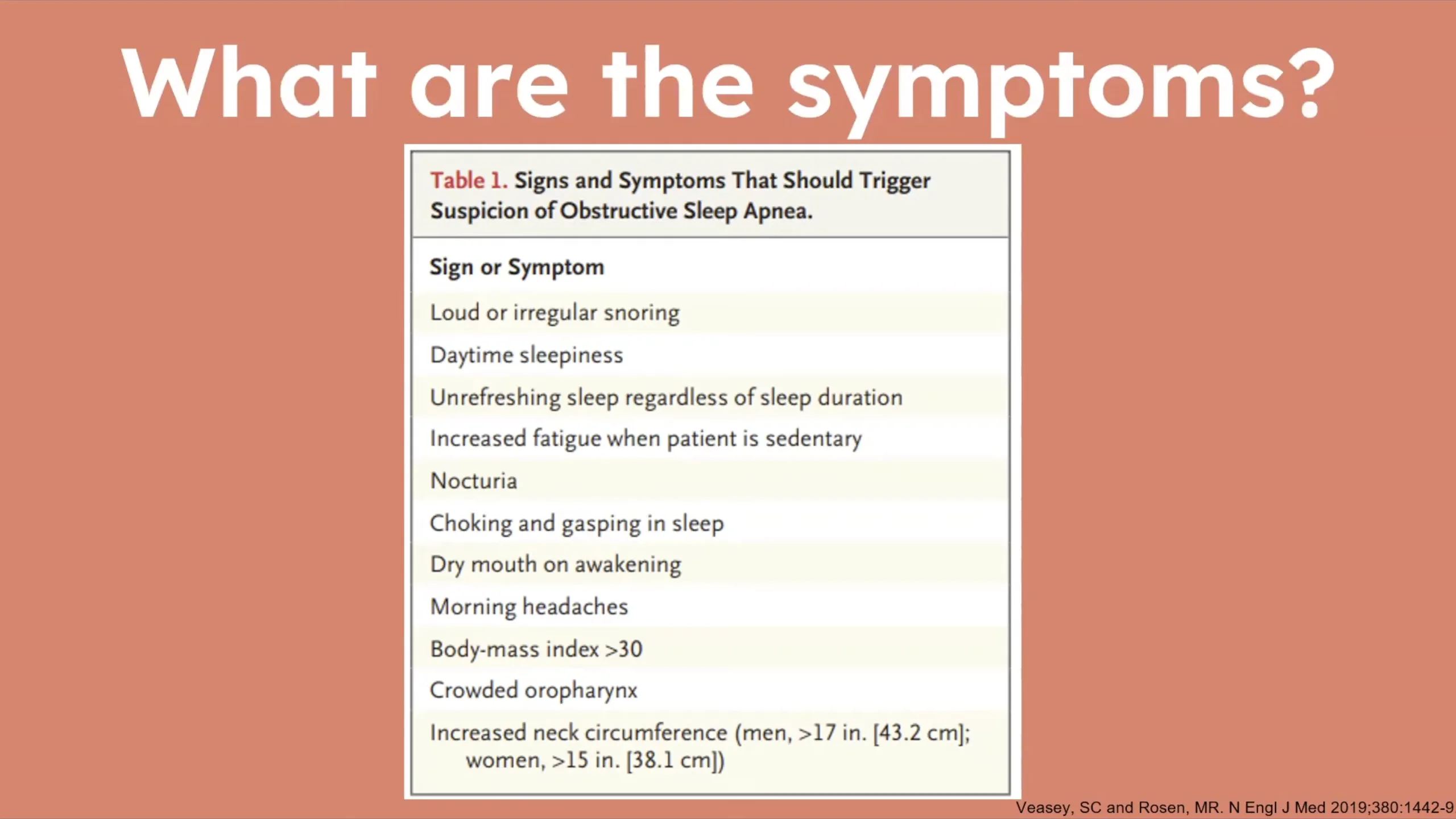 What are the symptoms?

Table 1. Signs and Symptoms That Should Trigger Suspicion of Obstructive Sleep Apnea.

| Sign or Symptom |
|---|
| Loud or irregular snoring |
| Daytime sleepiness |
| Unrefreshing sleep regardless of sleep duration |
| Increased fatigue when patient is sedentary |
| Nocturia |
| Choking and gasping in sleep |
| Dry mouth on awakening |
| Morning headaches |
| Body-mass index >30 |
| Crowded oropharynx |
| Increased neck circumference (men, >17 in. [43.2 cm]; women, >15 in. [38.1 cm]) |

Veasey, SC and Rosen, MR. N Engl J Med 2019;380:1442-9